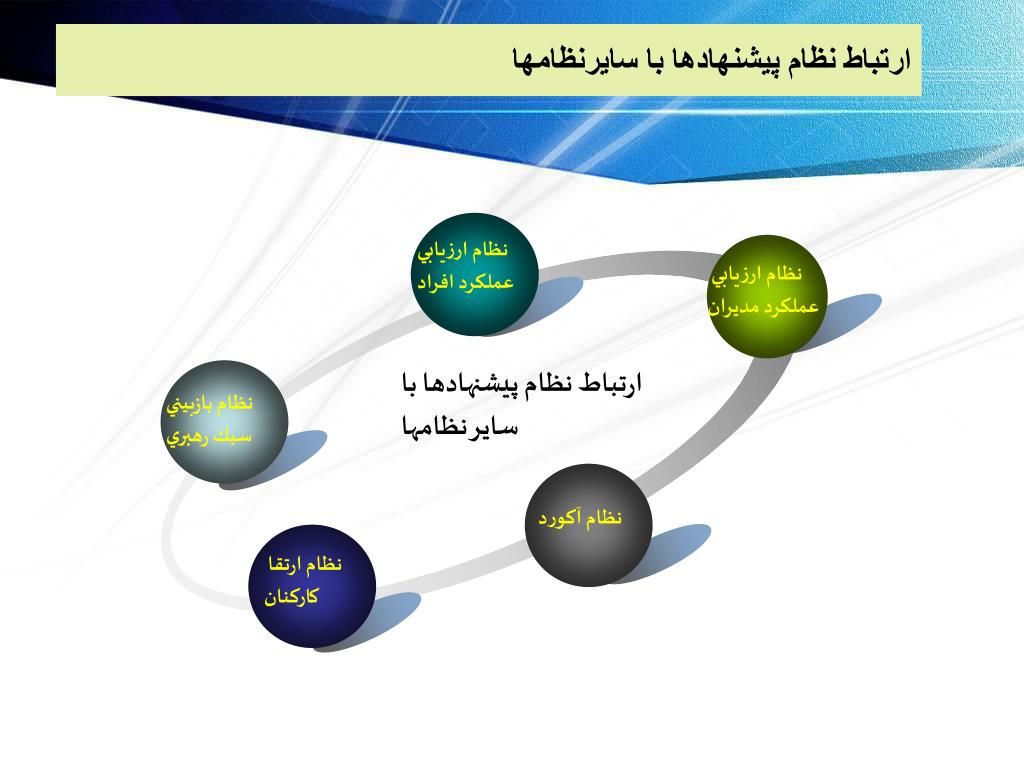 ارتباط نظام پيشنهادها با سايرنظامها

نظام ارزيابي عملكرد افراد

نظام ارزيابي عملكرد مديران

نظام بازبيني سبك رهبري

ارتباط نظام پيشنهادها با سايرنظامها

نظام آكورد

نظام ارتقا كاركنان